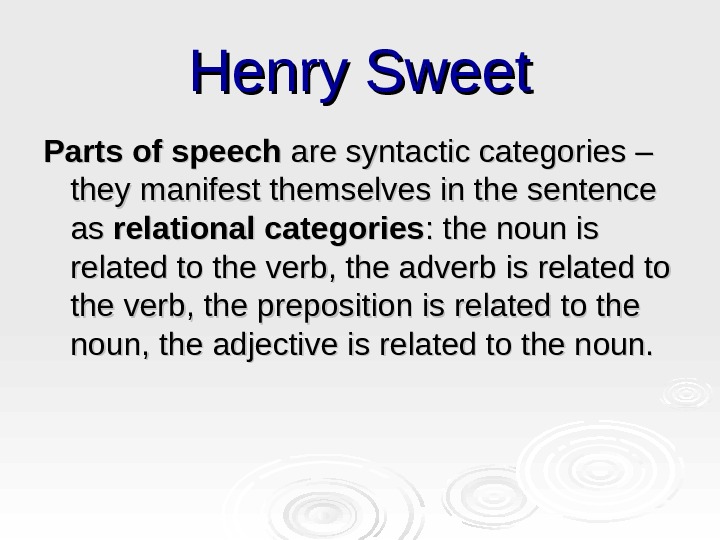 Henry Sweet

Parts of speech are syntactic categories – they manifest themselves in the sentence as relational categories: the noun is related to the verb, the adverb is related to the verb, the preposition is related to the noun, the adjective is related to the noun.